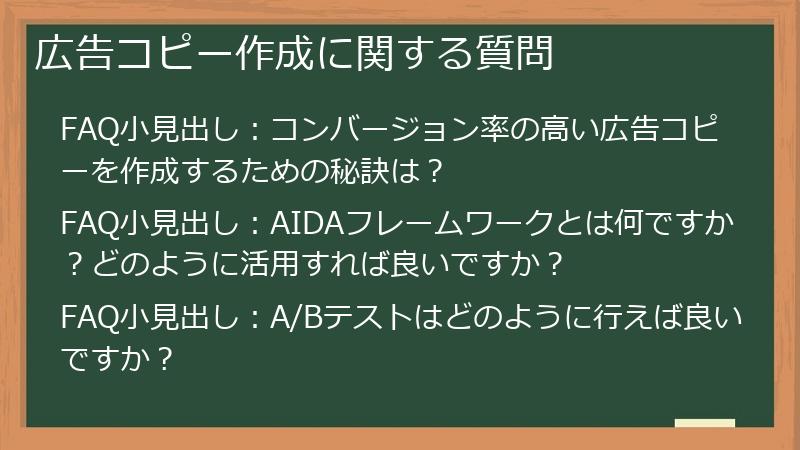 広告コピー作成に関する質問

FAQ小見出し：コンバージョン率の高い広告コピーを作成するための秘訣は？

FAQ小見出し：AIDAフレームワークとは何ですか？どのように活用すれば良いですか？

FAQ小見出し：A/Bテストはどのように行えば良いですか？